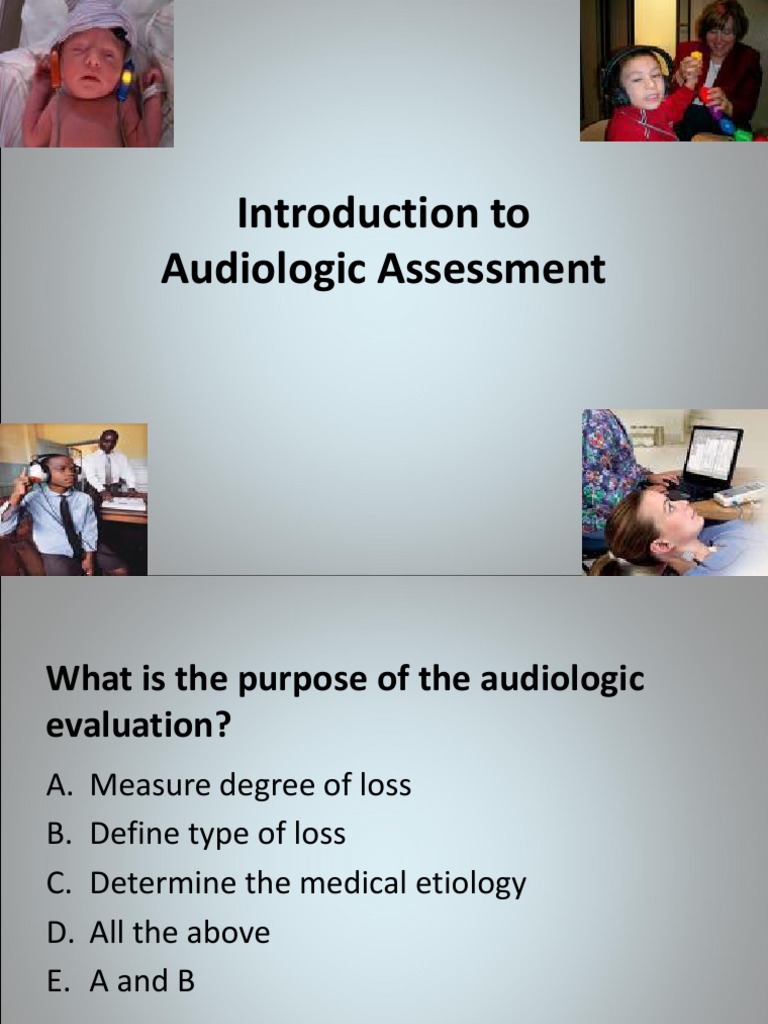 Introduction to Audiologic Assessment

What is the purpose of the audiologic evaluation?

A. Measure degree of loss
B. Define type of loss
C. Determine the medical etiology
D. All the above
E. A and B